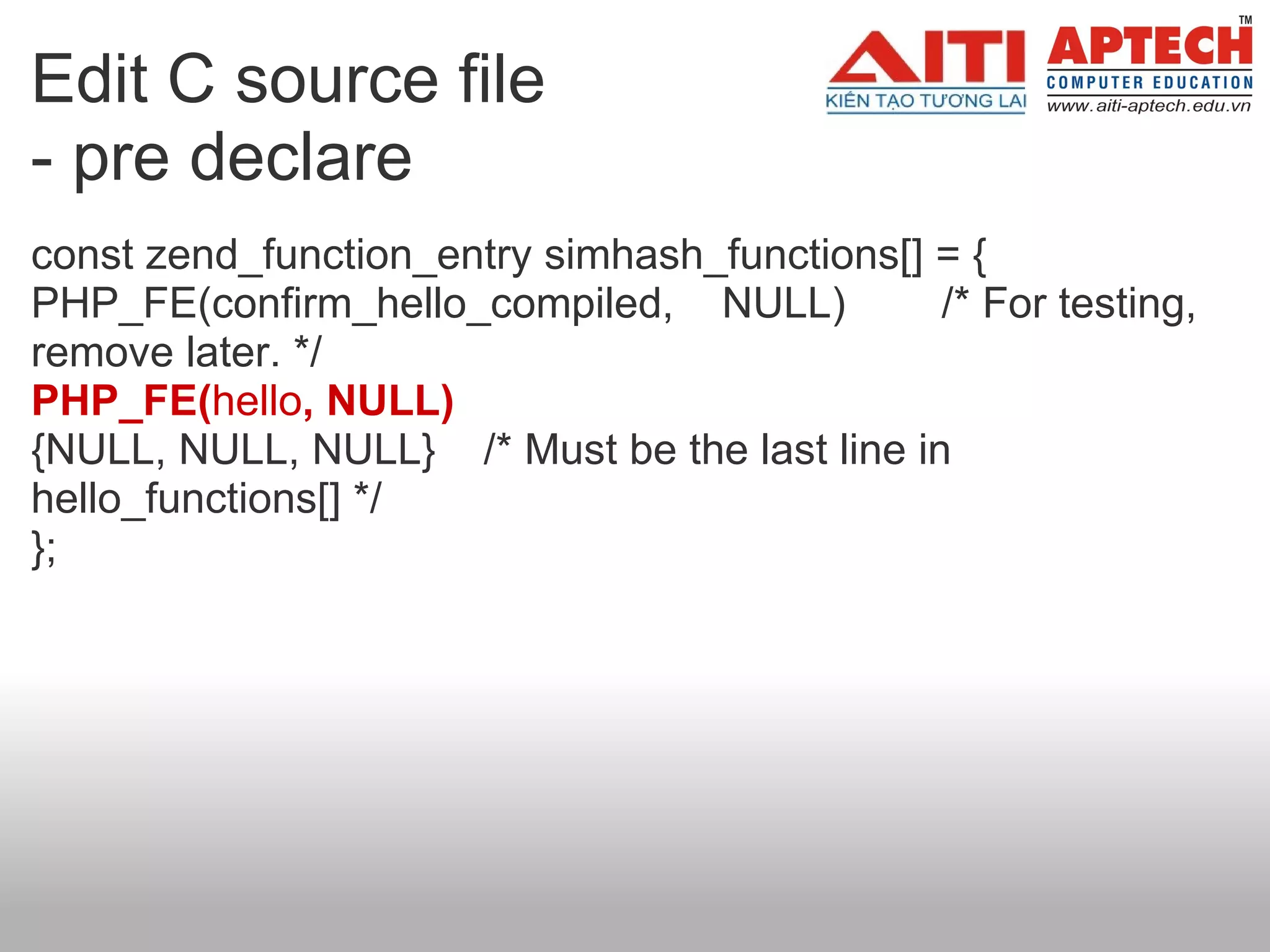 Edit C source file - pre declare

AITI KIẾN TẠO TƯƠNG LAI APTECH™ COMPUTER EDUCATION www.aiti-aptech.edu.vn

const zend_function_entry simhash_functions[] = {
PHP_FE(confirm_hello_compiled, NULL) /* For testing, remove later. */
PHP_FE(hello, NULL)
{NULL, NULL, NULL} /* Must be the last line in hello_functions[] */
};